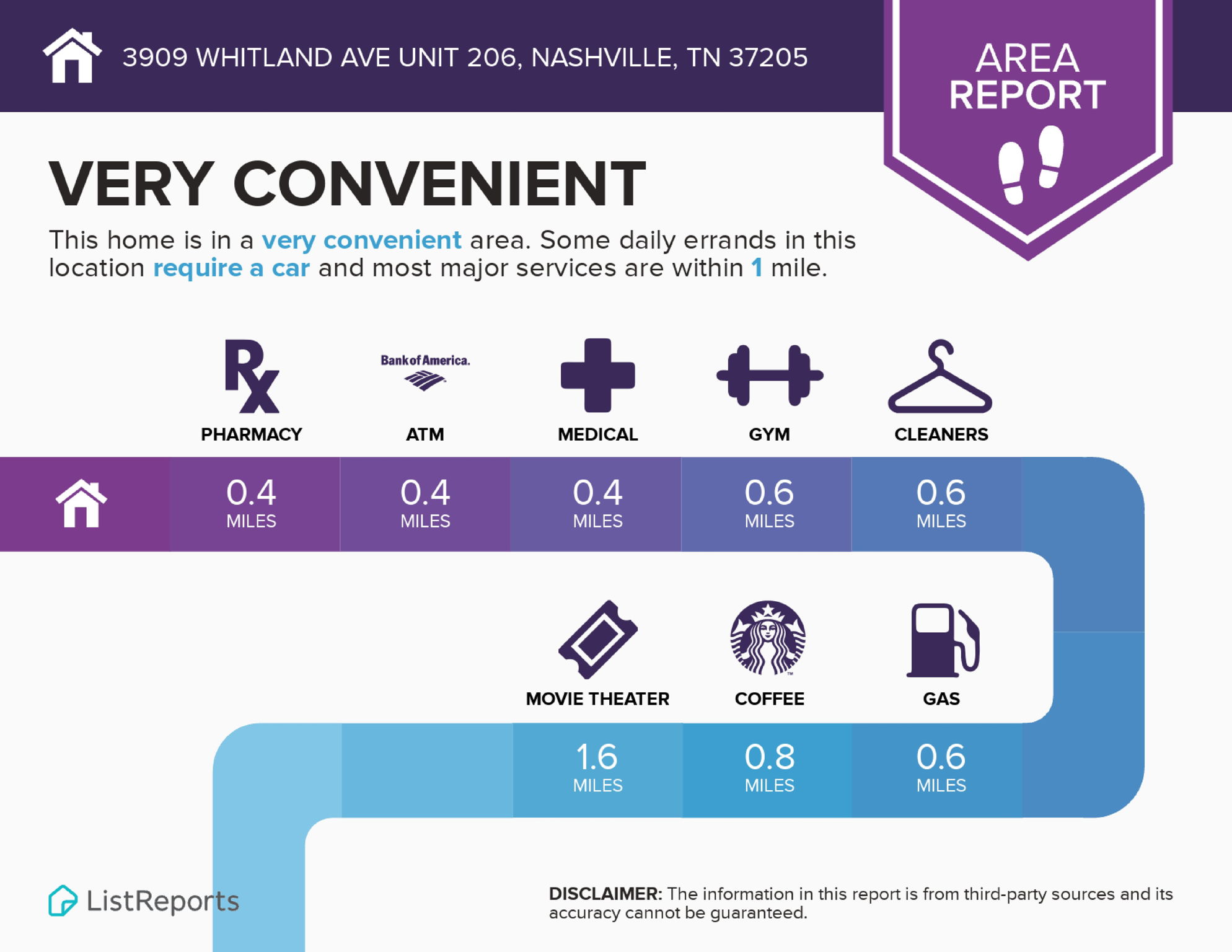 3909 WHITLAND AVE UNIT 206, NASHVILLE, TN 37205

AREA REPORT

VERY CONVENIENT

This home is in a very convenient area. Some daily errands in this location require a car and most major services are within 1 mile.

Bank of America.

PHARMACY
ATM
MEDICAL
GYM
CLEANERS

0.4 MILES
0.4 MILES
0.4 MILES
0.6 MILES
0.6 MILES

MOVIE THEATER
COFFEE
GAS

1.6 MILES
0.8 MILES
0.6 MILES

ListReports

DISCLAIMER: The information in this report is from third-party sources and its accuracy cannot be guaranteed.